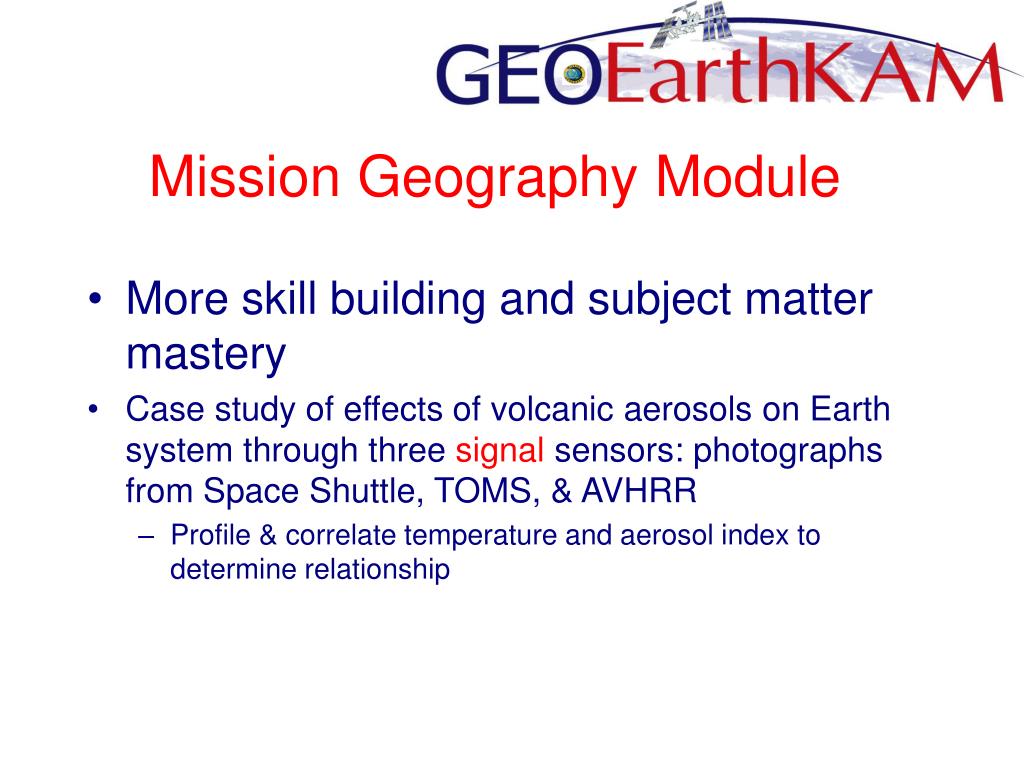 GEOEarthKAM

Mission Geography Module

• More skill building and subject matter mastery
• Case study of effects of volcanic aerosols on Earth system through three signal sensors: photographs from Space Shuttle, TOMS, & AVHRR
– Profile & correlate temperature and aerosol index to determine relationship